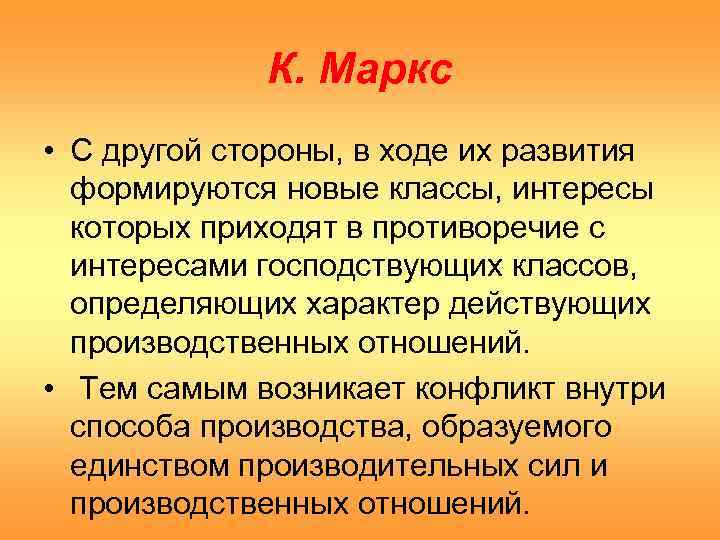 К. Маркс

• С другой стороны, в ходе их развития формируются новые классы, интересы которых приходят в противоречие с интересами господствующих классов, определяющих характер действующих производственных отношений.

• Тем самым возникает конфликт внутри способа производства, образуемого единством производительных сил и производственных отношений.